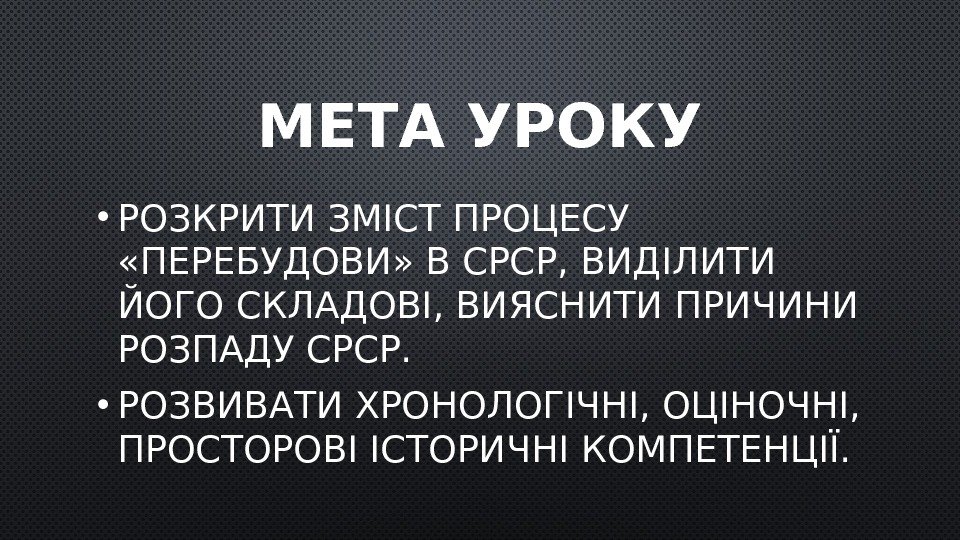 МЕТА УРОКУ

• РОЗКРИТИ ЗМІСТ ПРОЦЕСУ «ПЕРЕБУДОВИ» В СРСР, ВИДІЛИТИ ЙОГО СКЛАДОВІ, ВИЯСНИТИ ПРИЧИНИ РОЗПАДУ СРСР.

• РОЗВИВАТИ ХРОНОЛОГІЧНІ, ОЦІНОЧНІ, ПРОСТОРОВІ ІСТОРИЧНІ КОМПЕТЕНЦІЇ.